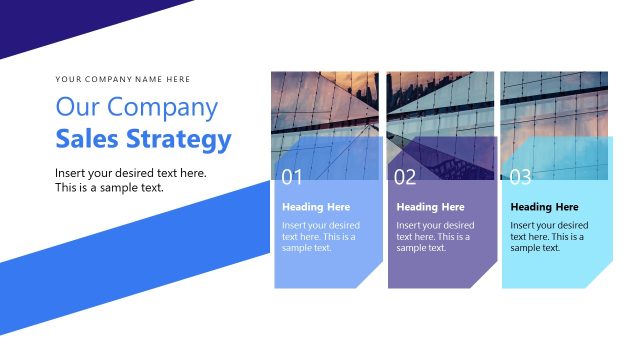 YOUR COMPANY NAME HERE

Our Company
Sales Strategy

Insert your desired text here. This is a sample text.

01

Heading Here

Insert your desired text here. This is a sample text.

02

Heading Here

Insert your desired text here. This is a sample text.

03

Heading Here

Insert your desired text here. This is a sample text.